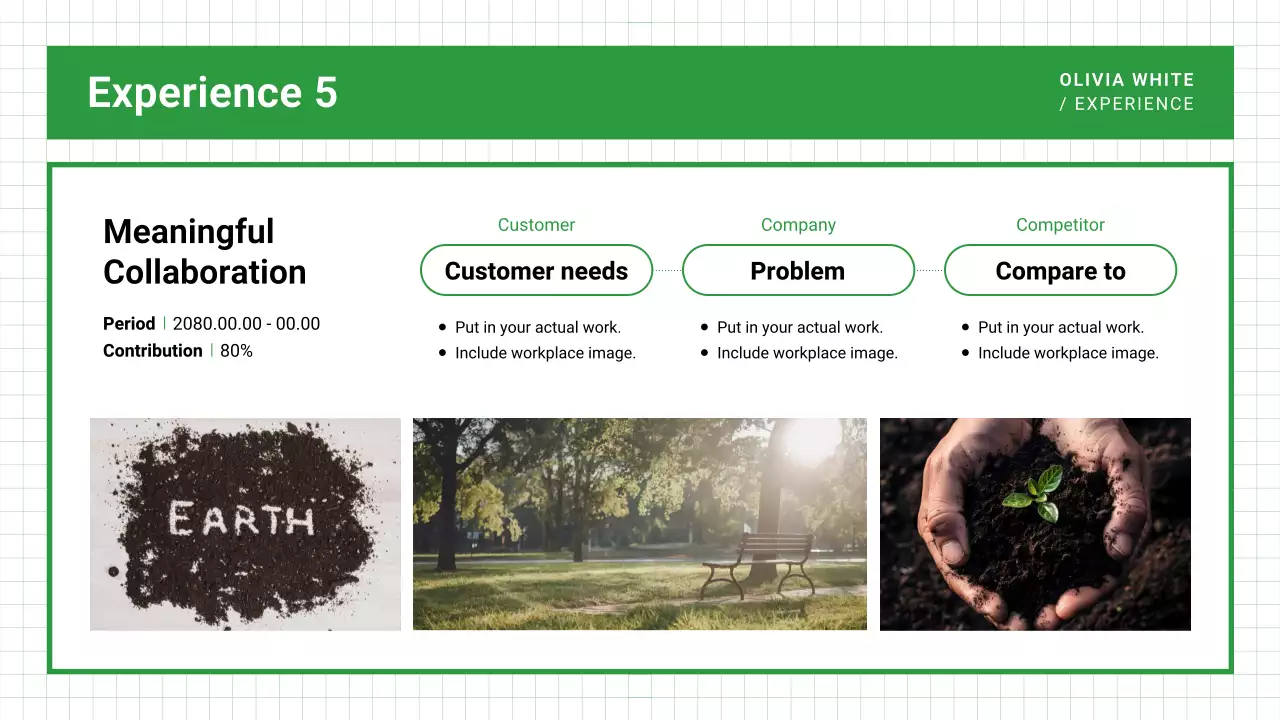 Experience 5

OLIVIA WHITE
/ EXPERIENCE

Meaningful Collaboration

Period | 2080.00.00 - 00.00
Contribution | 80%

Customer
Customer needs
- Put in your actual work.
- Include workplace image.

Company
Problem
- Put in your actual work.
- Include workplace image.

Competitor
Compare to
- Put in your actual work.
- Include workplace image.

EARTH